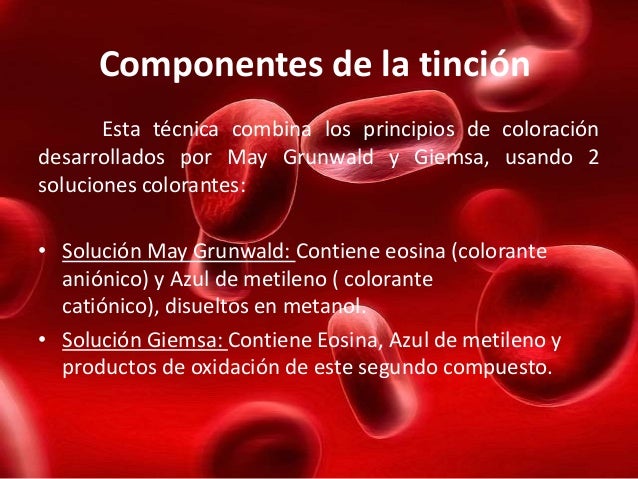 Componentes de la tinción

Esta técnica combina los principios de coloración desarrollados por May Grunwald y Giemsa, usando 2 soluciones colorantes:

• Solución May Grunwald: Contiene eosina (colorante aniónico) y Azul de metileno ( colorante catiónico), disueltos en metanol.
• Solución Giemsa: Contiene Eosina, Azul de metileno y productos de oxidación de este segundo compuesto.